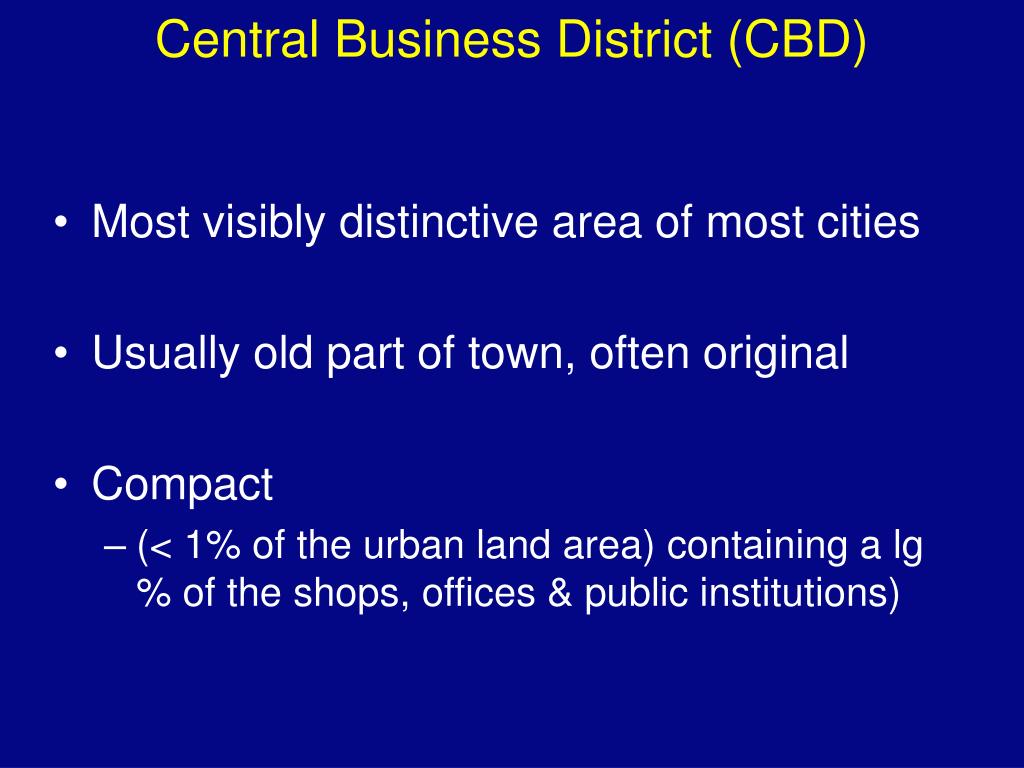 Central Business District (CBD)

• Most visibly distinctive area of most cities

• Usually old part of town, often original

• Compact
– (< 1% of the urban land area) containing a lg % of the shops, offices & public institutions)